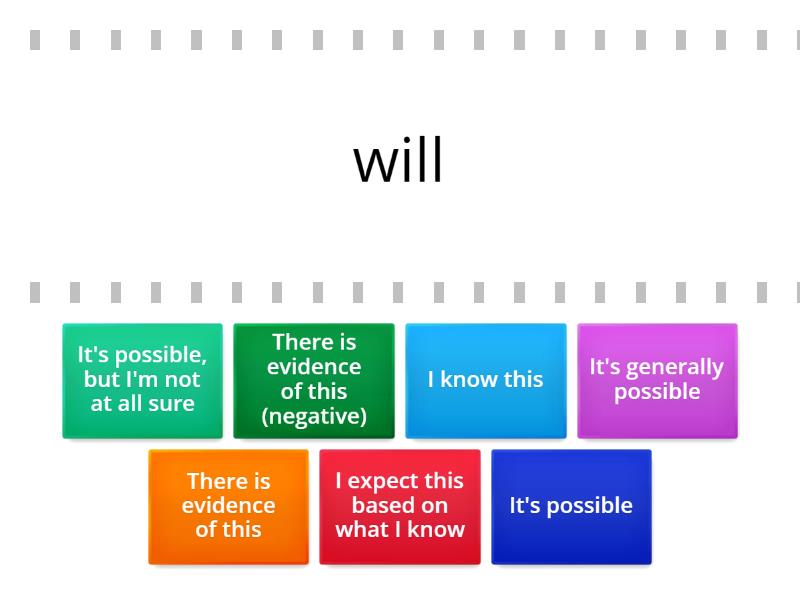 will

It's possible, but I'm not at all sure

There is evidence of this (negative)

I know this

It's generally possible

There is evidence of this

I expect this based on what I know

It's possible